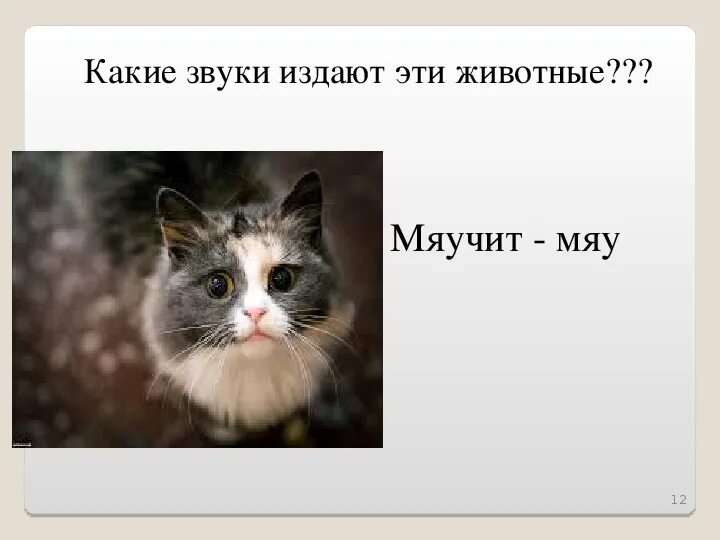 Какие звуки издают эти животные???

Мяучит - мяу

12